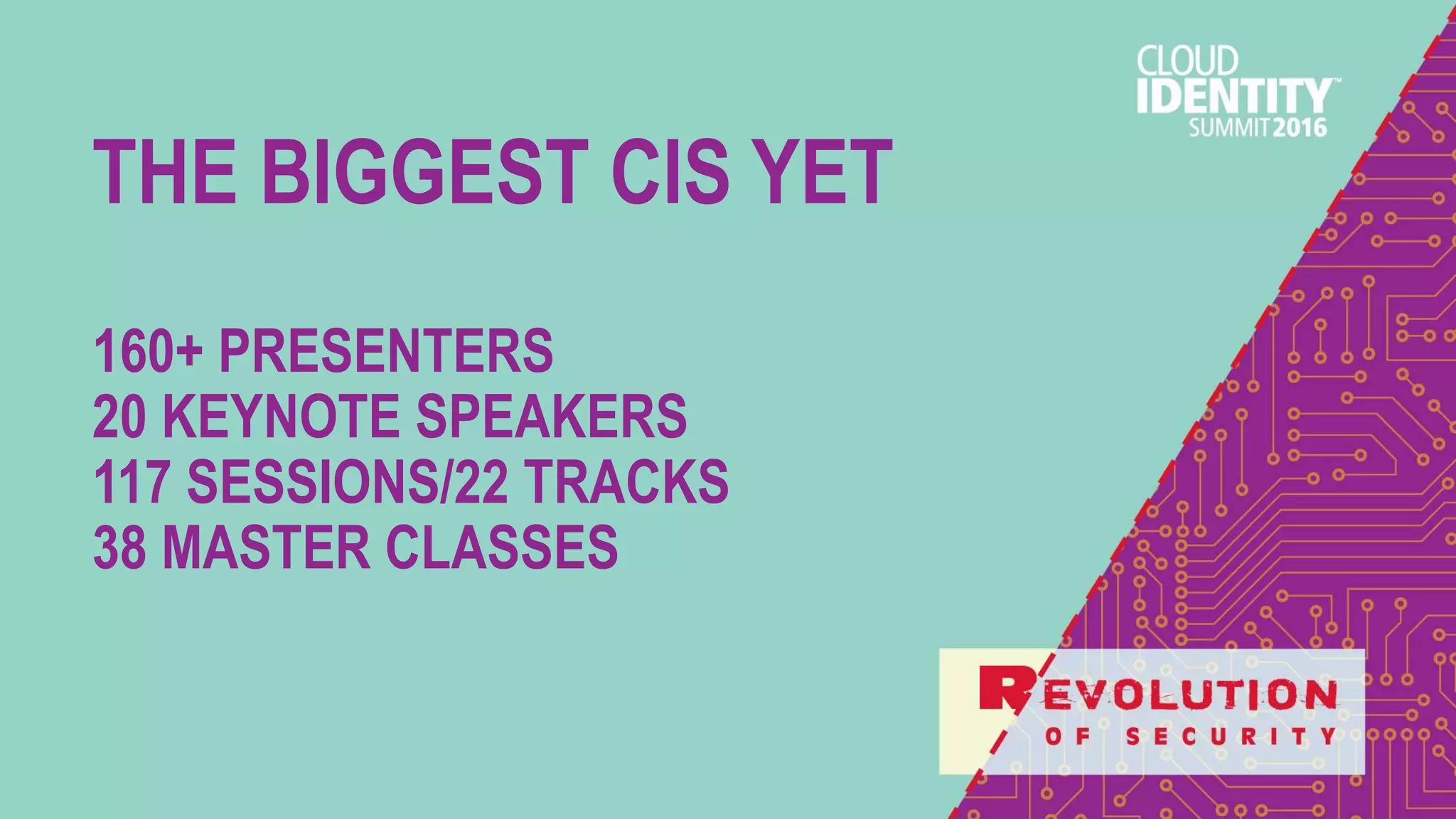 CLOUD IDENTITY™ SUMMIT 2016

THE BIGGEST CIS YET

160+ PRESENTERS
20 KEYNOTE SPEAKERS
117 SESSIONS/22 TRACKS
38 MASTER CLASSES

REVOLUTION OF SECURITY